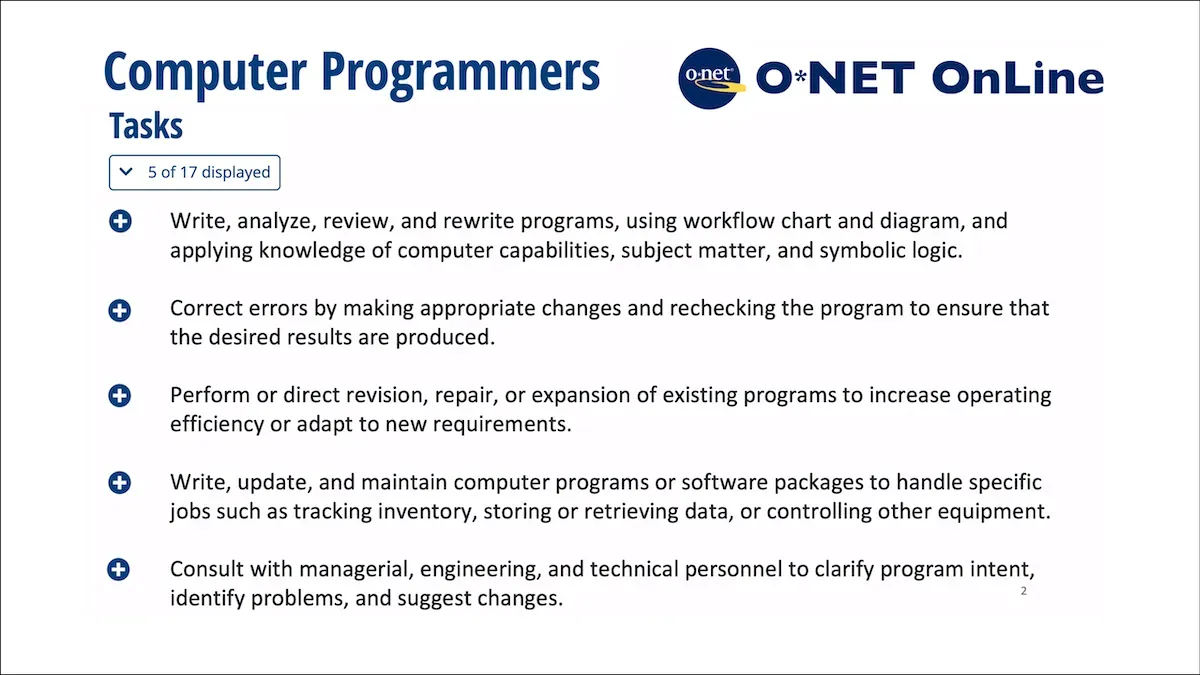 Computer Programmers

o·net O*NET OnLine

Tasks

5 of 17 displayed

Write, analyze, review, and rewrite programs, using workflow chart and diagram, and applying knowledge of computer capabilities, subject matter, and symbolic logic.

Correct errors by making appropriate changes and rechecking the program to ensure that the desired results are produced.

Perform or direct revision, repair, or expansion of existing programs to increase operating efficiency or adapt to new requirements.

Write, update, and maintain computer programs or software packages to handle specific jobs such as tracking inventory, storing or retrieving data, or controlling other equipment.

Consult with managerial, engineering, and technical personnel to clarify program intent, identify problems, and suggest changes.

2